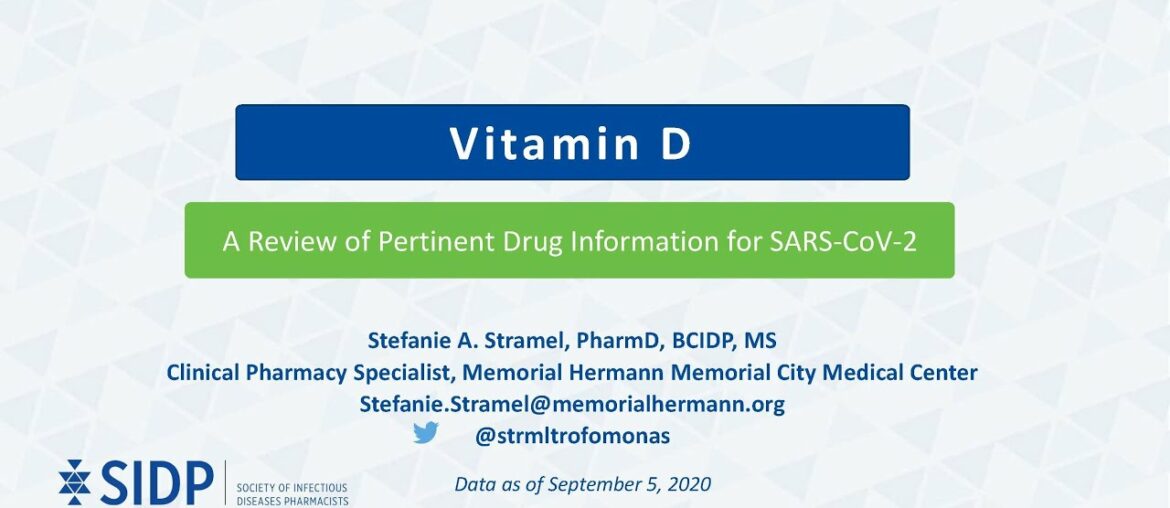 Vitamin D

A Review of Pertinent Drug Information for SARS-CoV-2

Stefanie A. Stramel, PharmD, BCIDP, MS
Clinical Pharmacy Specialist, Memorial Hermann Memorial City Medical Center
Stefanie.Stramel@memorialhermann.org
@strmltrofomonas

SIDP SOCIETY OF INFECTIOUS DISEASES PHARMACISTS

Data as of September 5, 2020